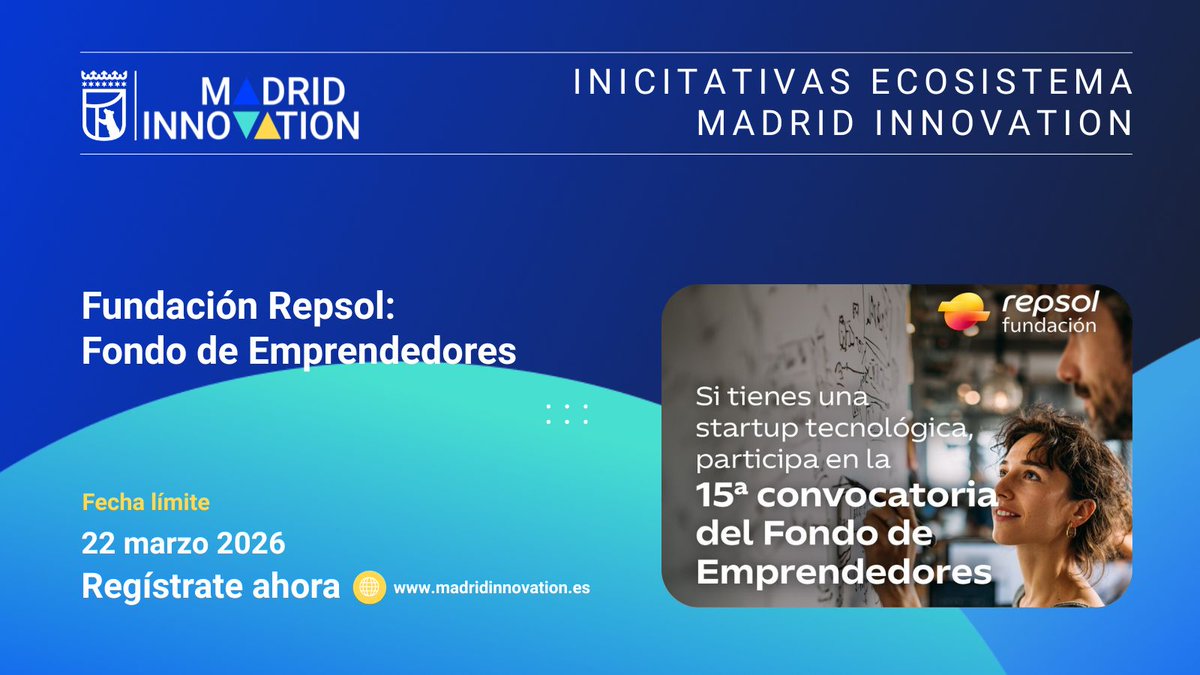 MADRID INNOVATION

INICITATIVAS ECOSISTEMA MADRID INNOVATION

Fundación Repsol: Fondo de Emprendedores

Fecha límite
22 marzo 2026
Regístrate ahora www.madridinnovation.es

repsol fundación

Si tienes una startup tecnológica, participa en la 15ª convocatoria del Fondo de Emprendedores